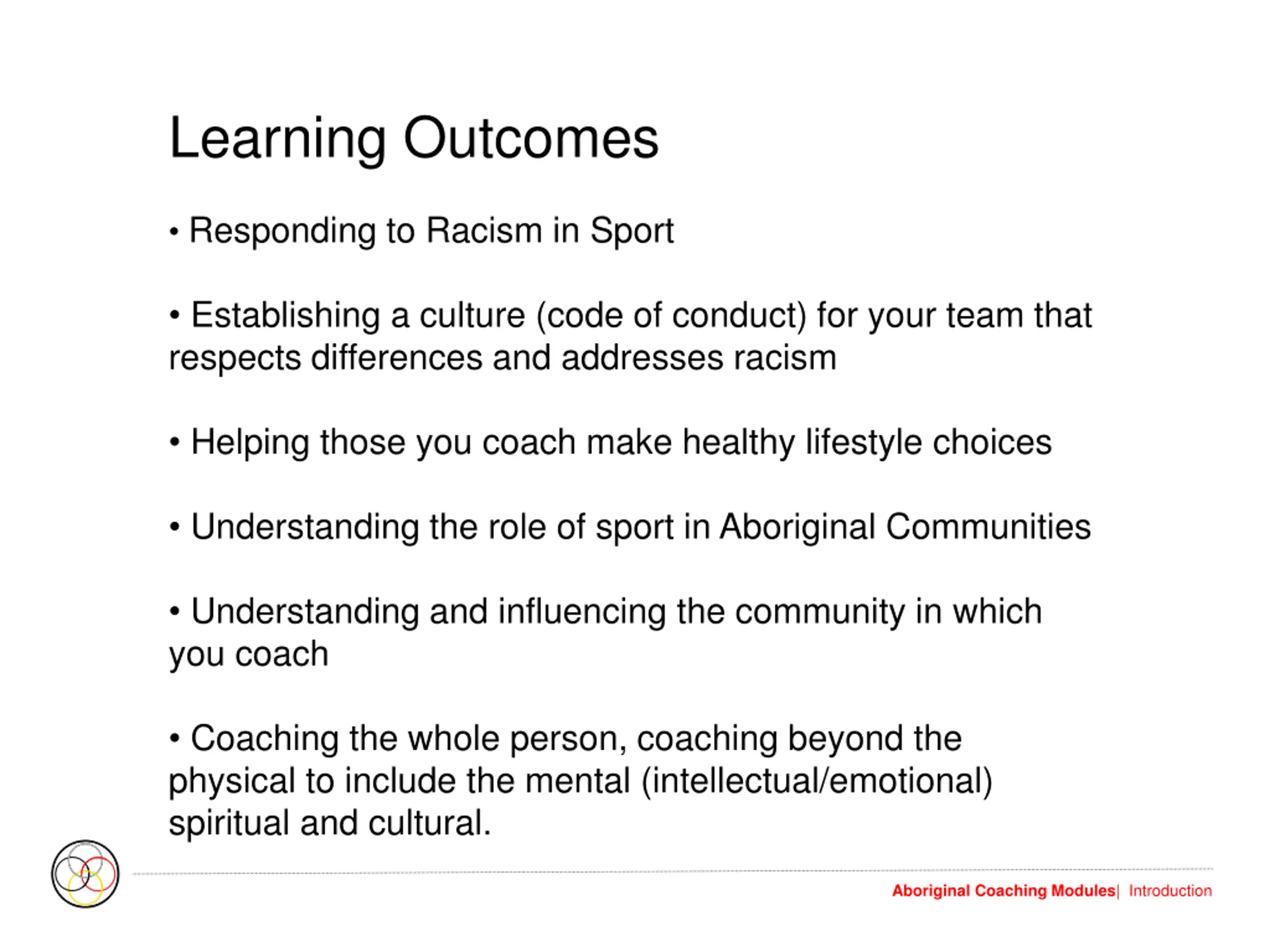 Learning Outcomes

• Responding to Racism in Sport

• Establishing a culture (code of conduct) for your team that respects differences and addresses racism

• Helping those you coach make healthy lifestyle choices

• Understanding the role of sport in Aboriginal Communities

• Understanding and influencing the community in which you coach

• Coaching the whole person, coaching beyond the physical to include the mental (intellectual/emotional) spiritual and cultural.

Aboriginal Coaching Modules| Introduction